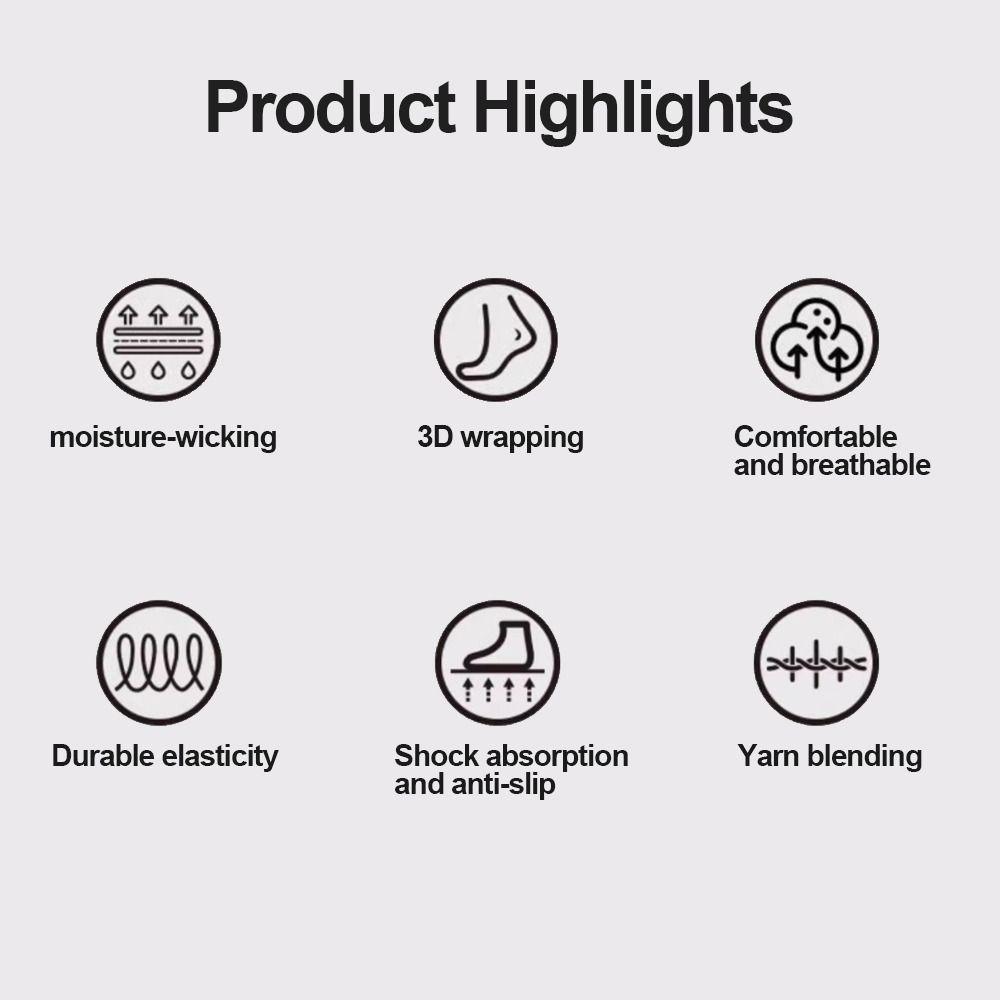 Product Highlights

moisture-wicking

3D wrapping

Comfortable and breathable

Durable elasticity

Shock absorption and anti-slip

Yarn blending